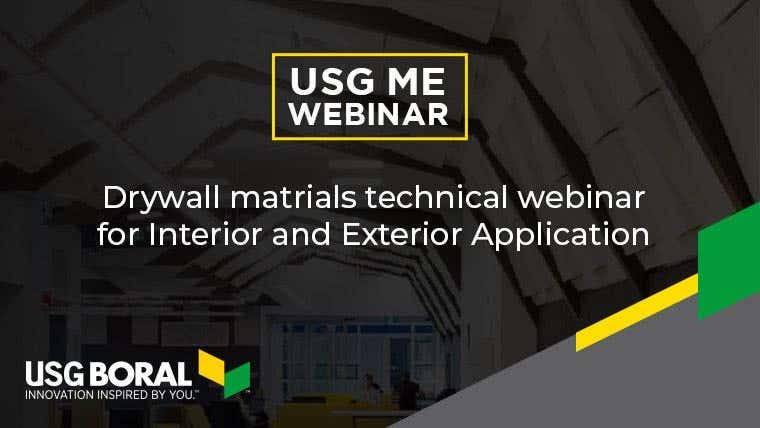 USG ME
WEBINAR

Drywall matrials technical webinar for Interior and Exterior Application

USG BORAL
INNOVATION INSPIRED BY YOU.™